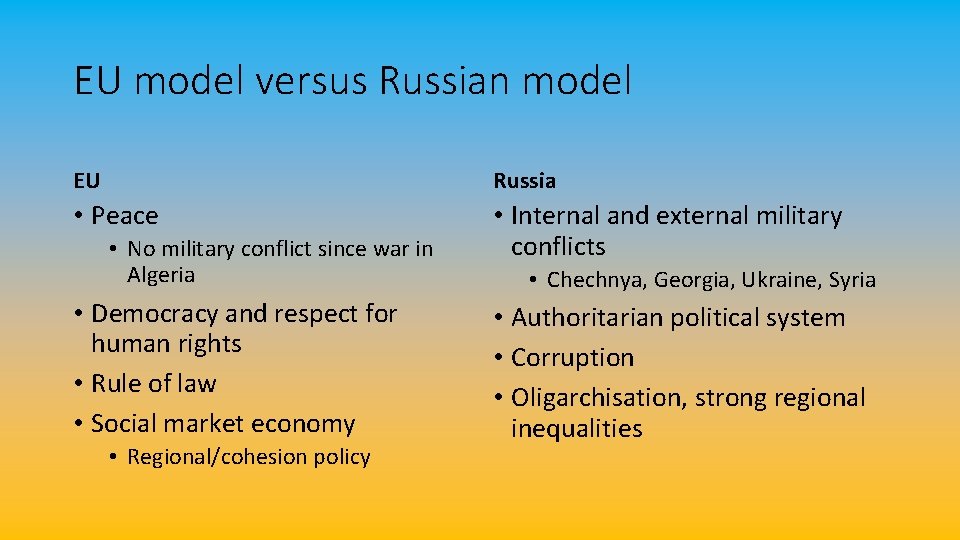 EU model versus Russian model

EU

• Peace
  • No military conflict since war in Algeria
• Democracy and respect for human rights
• Rule of law
• Social market economy
  • Regional/cohesion policy

Russia

• Internal and external military conflicts
  • Chechnya, Georgia, Ukraine, Syria
• Authoritarian political system
• Corruption
• Oligarchisation, strong regional inequalities